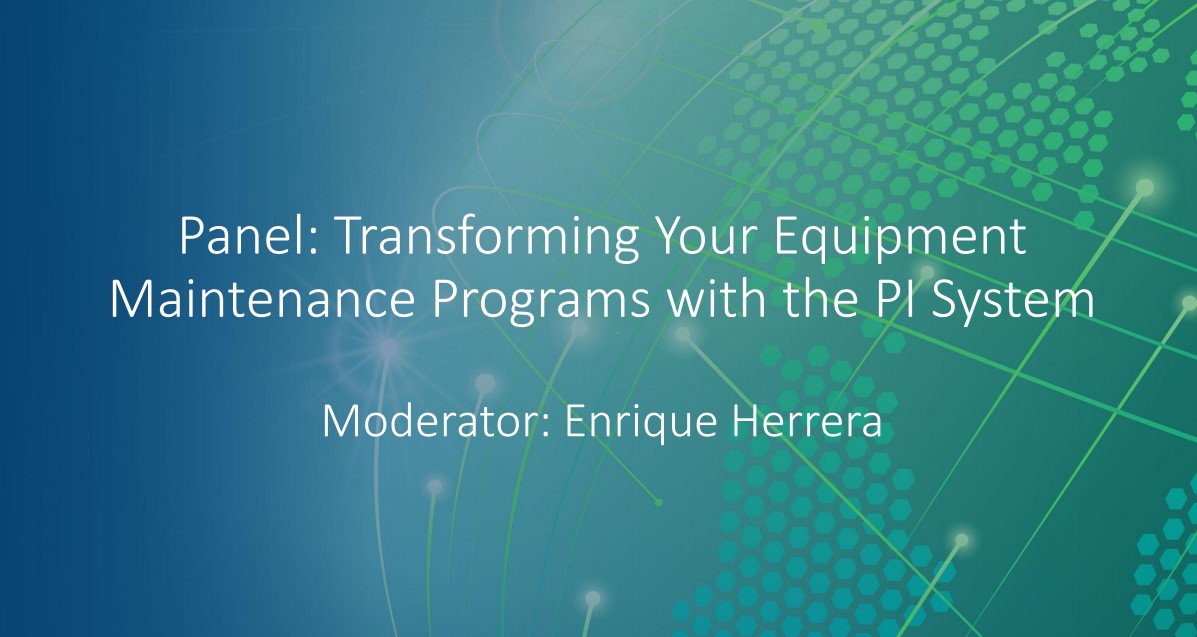 Panel: Transforming Your Equipment Maintenance Programs with the PI System

Moderator: Enrique Herrera